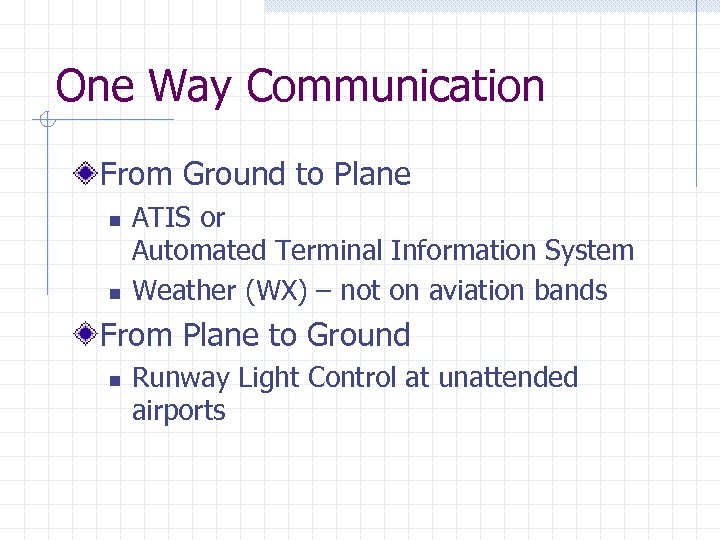 One Way Communication

From Ground to Plane

ATIS or
Automated Terminal Information System

Weather (WX) – not on aviation bands

From Plane to Ground

Runway Light Control at unattended airports